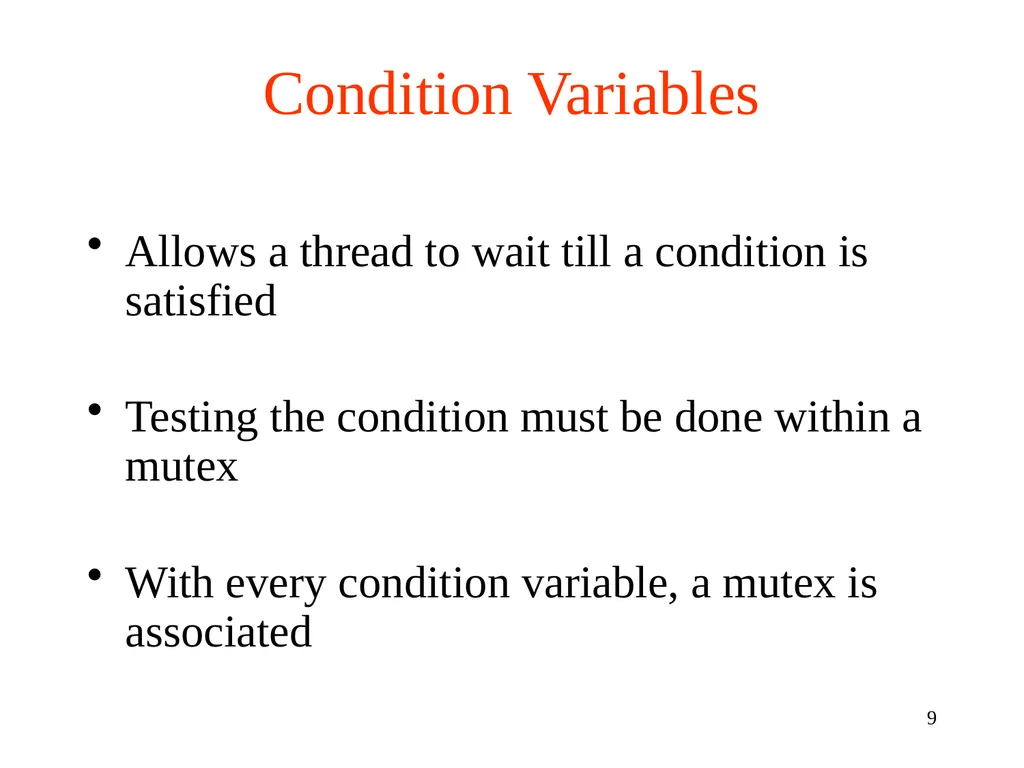 Condition Variables

• Allows a thread to wait till a condition is satisfied

• Testing the condition must be done within a mutex

• With every condition variable, a mutex is associated

9